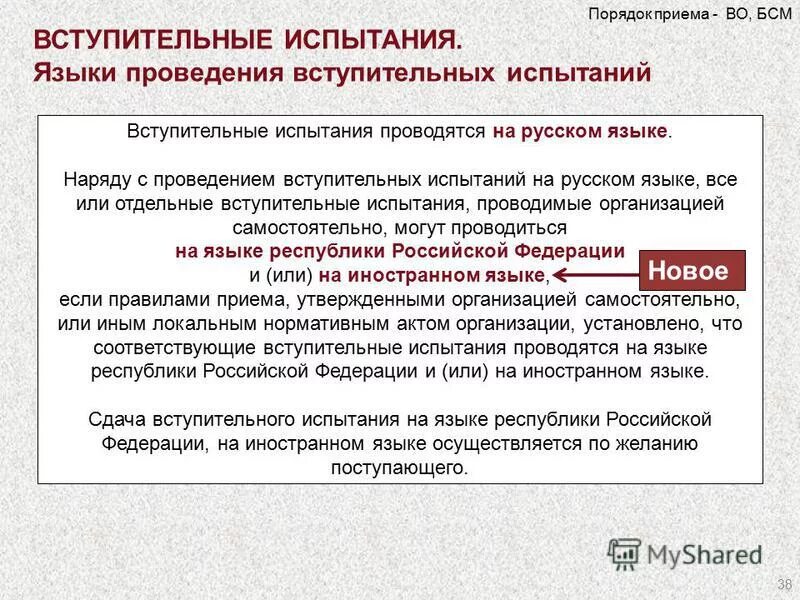 Порядок приема - ВО, БСМ

ВСТУПИТЕЛЬНЫЕ ИСПЫТАНИЯ.
Языки проведения вступительных испытаний

Вступительные испытания проводятся на русском языке.

Наряду с проведением вступительных испытаний на русском языке, все или отдельные вступительные испытания, проводимые организацией самостоятельно, могут проводиться на языке республики Российской Федерации и (или) на иностранном языке, если правилами приема, утвержденными организацией самостоятельно, или иным локальным нормативным актом организации, установлено, что соответствующие вступительные испытания проводятся на языке республики Российской Федерации и (или) на иностранном языке.

Новое

Сдача вступительного испытания на языке республики Российской Федерации, на иностранном языке осуществляется по желанию поступающего.

MyShared

38